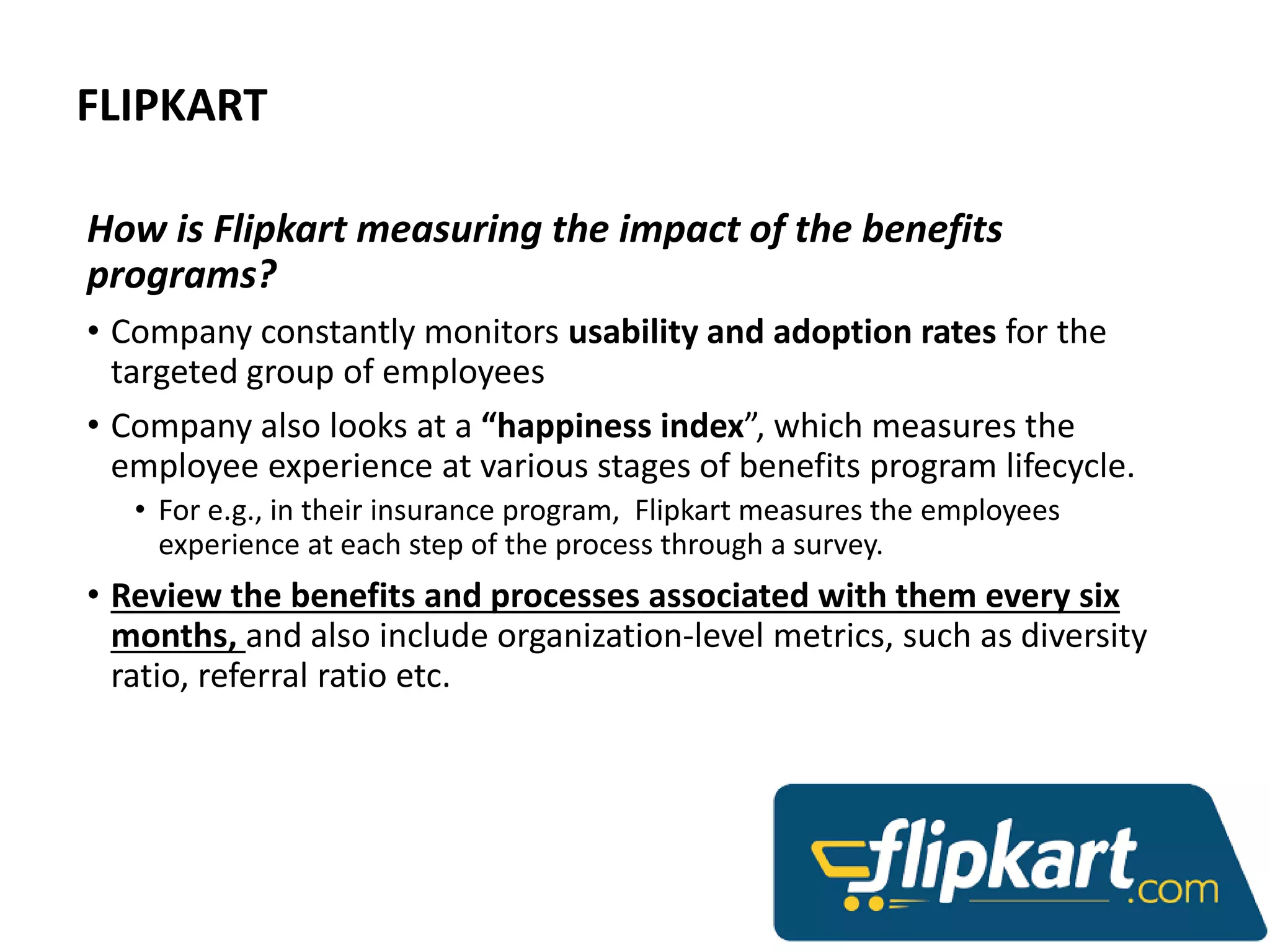 FLIPKART

How is Flipkart measuring the impact of the benefits programs?

• Company constantly monitors usability and adoption rates for the targeted group of employees

• Company also looks at a “happiness index”, which measures the employee experience at various stages of benefits program lifecycle.

• For e.g., in their insurance program, Flipkart measures the employees experience at each step of the process through a survey.

• Review the benefits and processes associated with them every six months, and also include organization-level metrics, such as diversity ratio, referral ratio etc.

flipkart.com